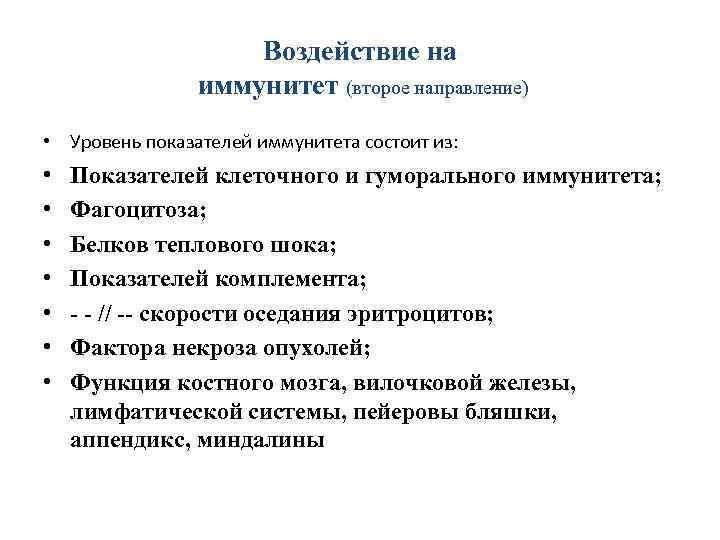 Воздействие на
иммунитет (второе направление)

• Уровень показателей иммунитета состоит из:
• Показателей клеточного и гуморального иммунитета;
• Фагоцитоза;
• Белков теплового шока;
• Показателей комплемента;
• - - // -- скорости оседания эритроцитов;
• Фактора некроза опухолей;
• Функция костного мозга, вилочковой железы, лимфатической системы, пейеровы бляшки, аппендикс, миндалины